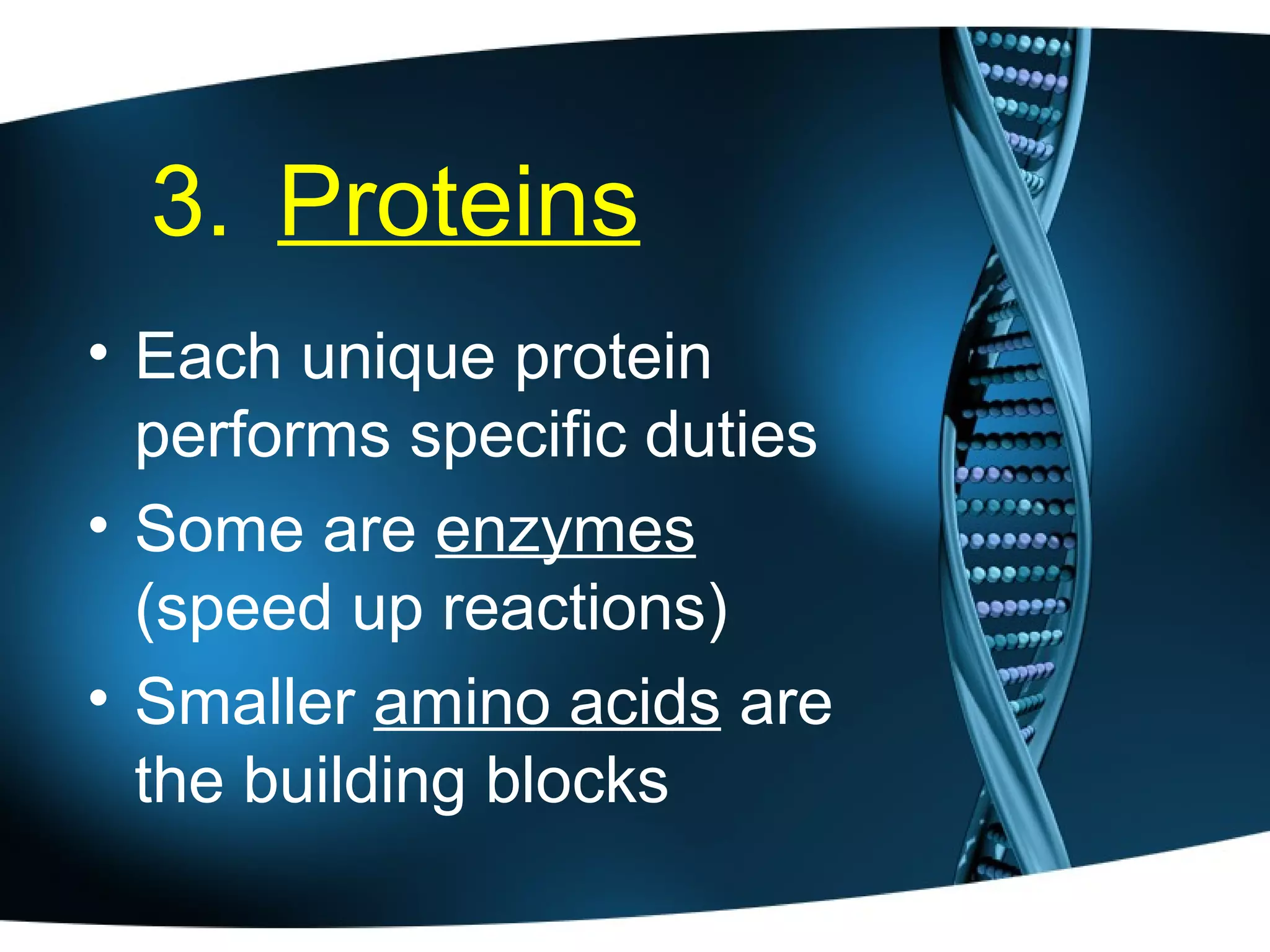 3. Proteins

• Each unique protein performs specific duties
• Some are enzymes (speed up reactions)
• Smaller amino acids are the building blocks